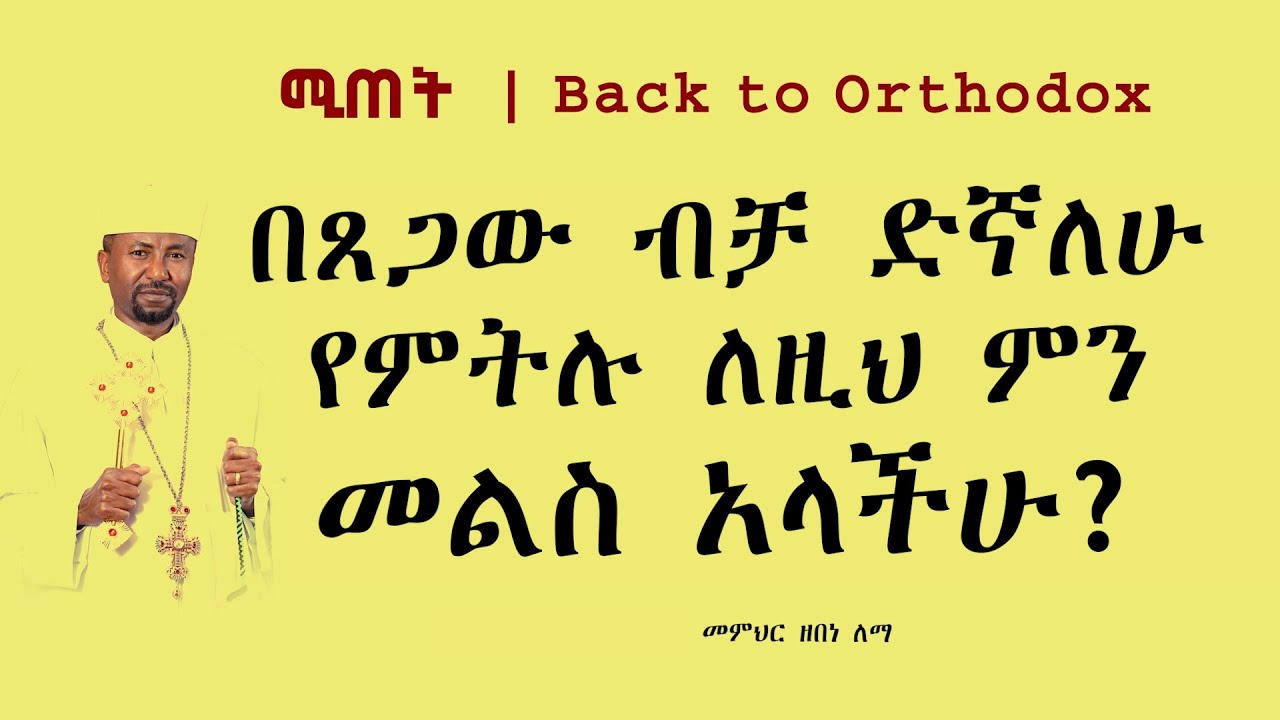 ሚጠት | Back to Orthodox

በጸጋው ብቻ ድኛለሁ የምትሉ ለዚህ ምን መልስ አላችሁ?

መምህር ዘበነ ለማ